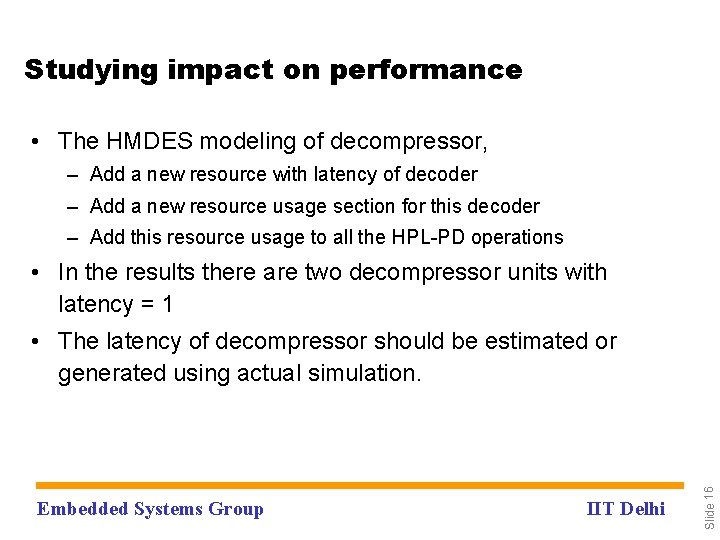 Studying impact on performance

• The HMDES modeling of decompressor,
– Add a new resource with latency of decoder
– Add a new resource usage section for this decoder
– Add this resource usage to all the HPL-PD operations
• In the results there are two decompressor units with latency = 1
• The latency of decompressor should be estimated or generated using actual simulation.

Embedded Systems Group

IIT Delhi

Slide 16